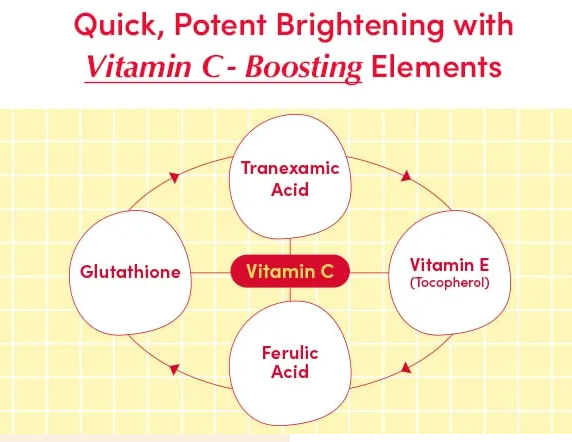 Quick, Potent Brightening with Vitamin C - Boosting Elements

Tranexamic Acid

Glutathione

Vitamin C

Vitamin E
(Tocopherol)

Ferulic Acid